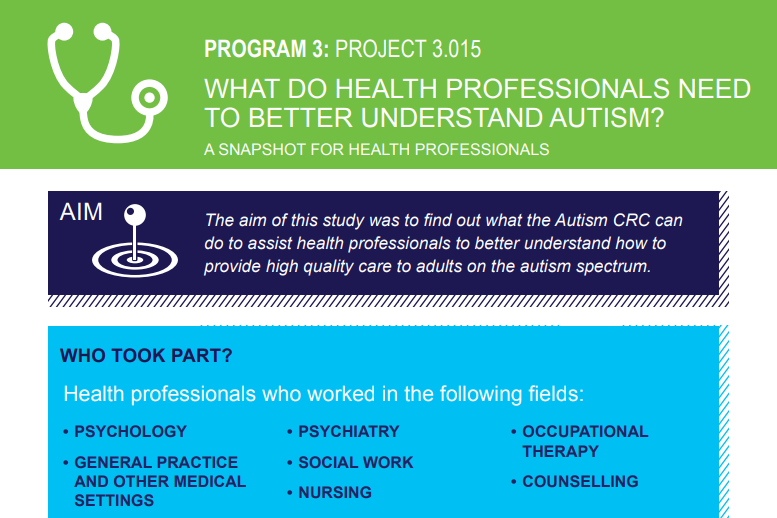 PROGRAM 3: PROJECT 3.015

WHAT DO HEALTH PROFESSIONALS NEED TO BETTER UNDERSTAND AUTISM?

A SNAPSHOT FOR HEALTH PROFESSIONALS

AIM

The aim of this study was to find out what the Autism CRC can do to assist health professionals to better understand how to provide high quality care to adults on the autism spectrum.

WHO TOOK PART?

Health professionals who worked in the following fields:

• PSYCHOLOGY
• GENERAL PRACTICE AND OTHER MEDICAL SETTINGS

• PSYCHIATRY
• SOCIAL WORK
• NURSING

• OCCUPATIONAL THERAPY
• COUNSELLING